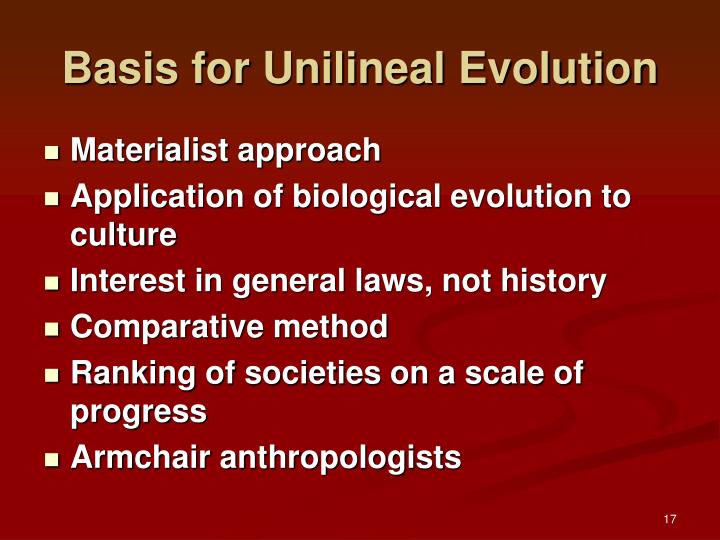 Basis for Unilineal Evolution

- Materialist approach
- Application of biological evolution to culture
- Interest in general laws, not history
- Comparative method
- Ranking of societies on a scale of progress
- Armchair anthropologists

17